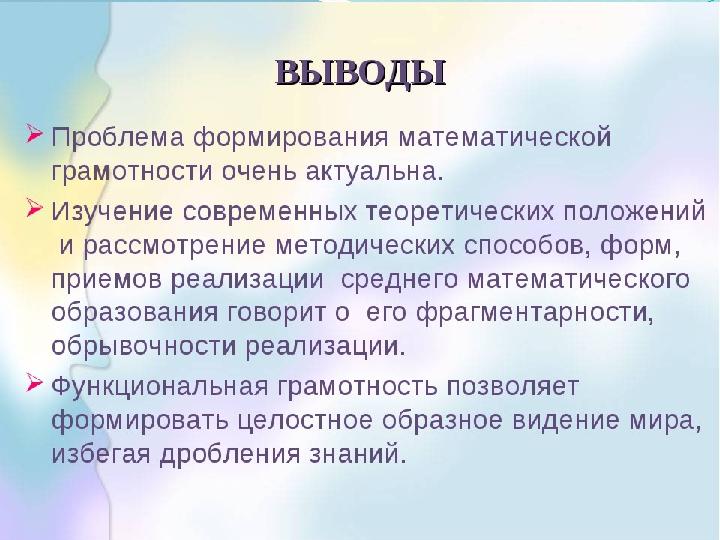 ВЫВОДЫ

➢ Проблема формирования математической грамотности очень актуальна.

➢ Изучение современных теоретических положений и рассмотрение методических способов, форм, приемов реализации среднего математического образования говорит о его фрагментарности, обрывочности реализации.

➢ Функциональная грамотность позволяет формировать целостное образное видение мира, избегая дробления знаний.